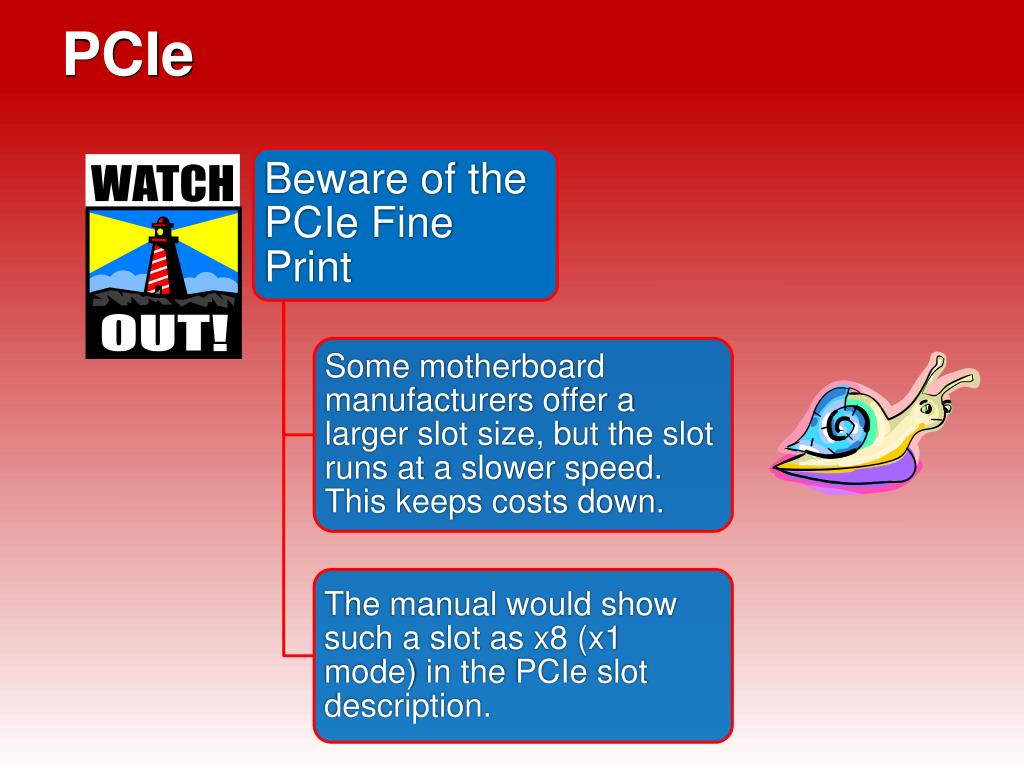 PCIe

WATCH OUT!

Beware of the PCIe Fine Print

Some motherboard manufacturers offer a larger slot size, but the slot runs at a slower speed. This keeps costs down.

The manual would show such a slot as x8 (x1 mode) in the PCIe slot description.